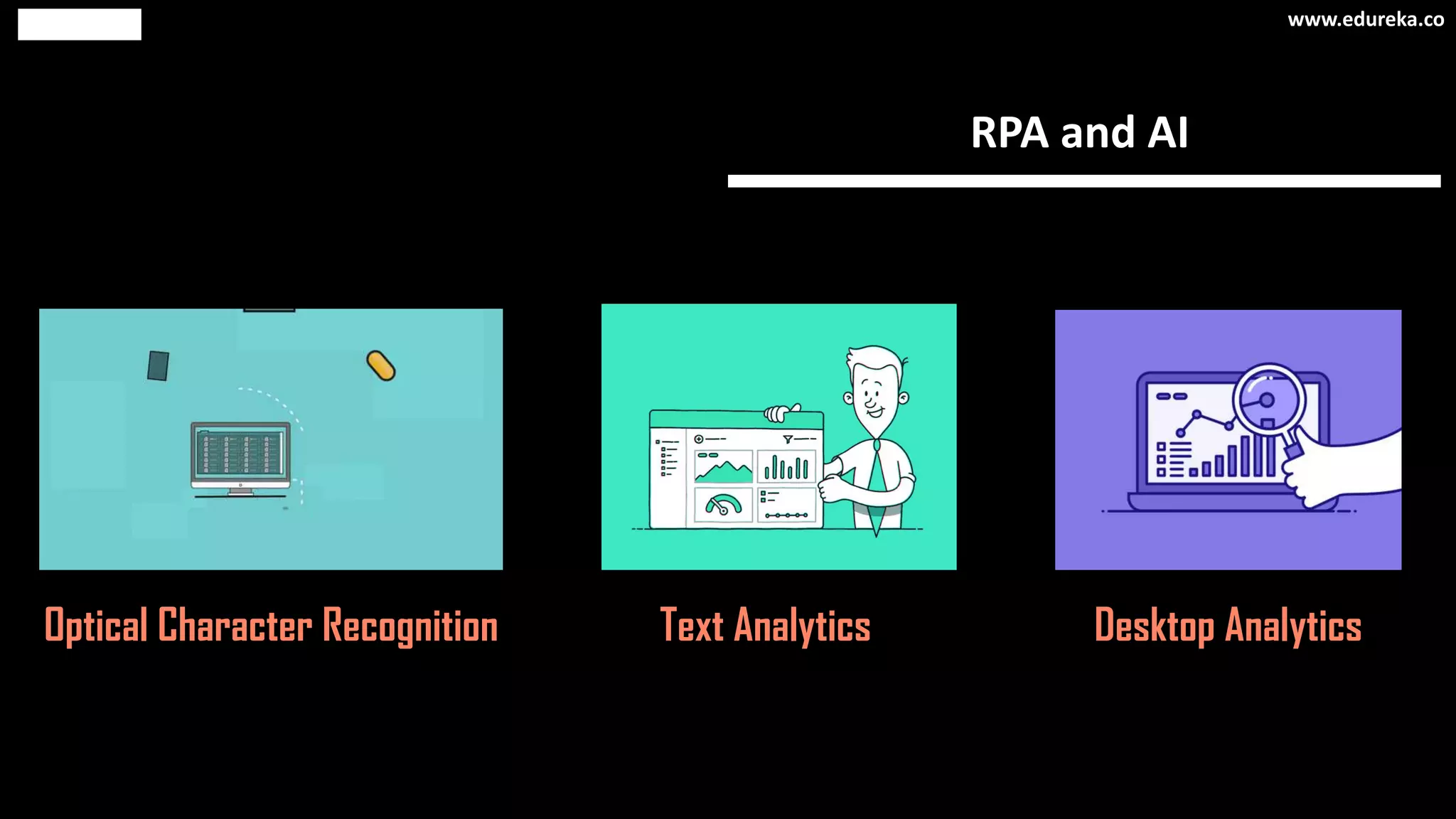 www.edureka.co

RPA and AI

Optical Character Recognition

Text Analytics

Desktop Analytics